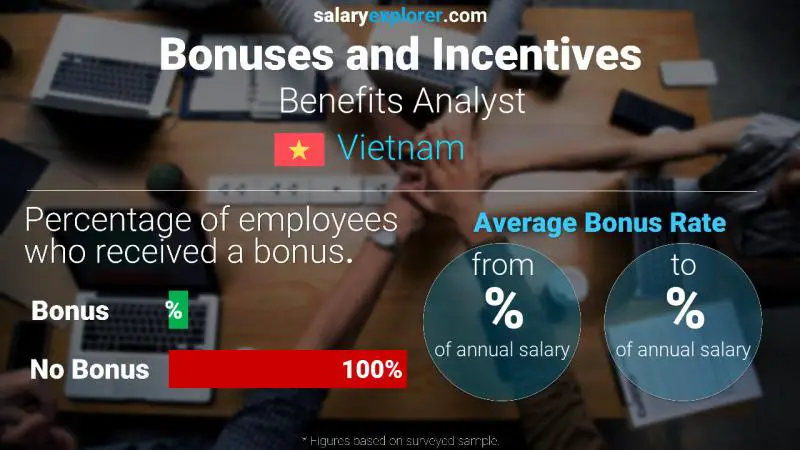 salaryexplorer.com

Bonuses and Incentives

Benefits Analyst

Vietnam

Percentage of employees who received a bonus.

Bonus %

No Bonus 100%

Average Bonus Rate

from
%
of annual salary

to
%
of annual salary

* Figures based on surveyed sample.